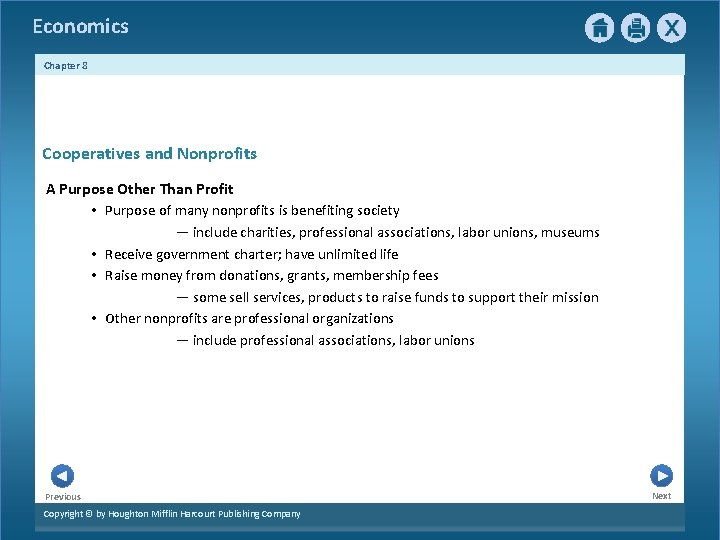 Economics

X

Chapter 8

Cooperatives and Nonprofits

A Purpose Other Than Profit

• Purpose of many nonprofits is benefiting society

— include charities, professional associations, labor unions, museums

• Receive government charter; have unlimited life

• Raise money from donations, grants, membership fees

— some sell services, products to raise funds to support their mission

• Other nonprofits are professional organizations

— include professional associations, labor unions

Previous

Next

Copyright © by Houghton Mifflin Harcourt Publishing Company